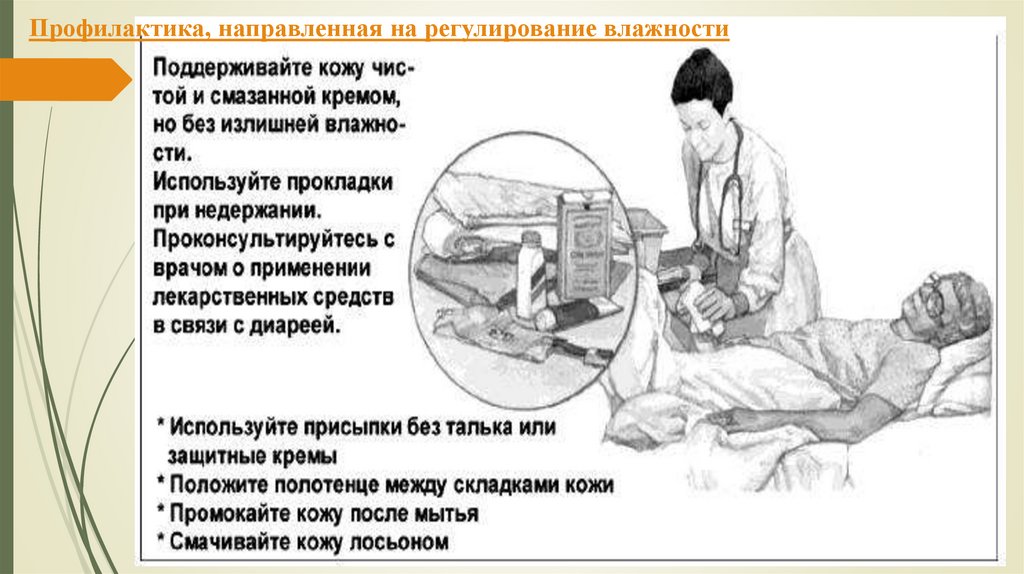 Профилактика, направленная на регулирование влажности

Поддерживайте кожу чистой и смазанной кремом, но без излишней влажности.
Используйте прокладки при недержании.
Проконсультируйтесь с врачом о применении лекарственных средств в связи с диареей.

* Используйте присыпки без талька или защитные кремы
* Положите полотенце между складками кожи
* Промокайте кожу после мытья
* Смачивайте кожу лосьоном